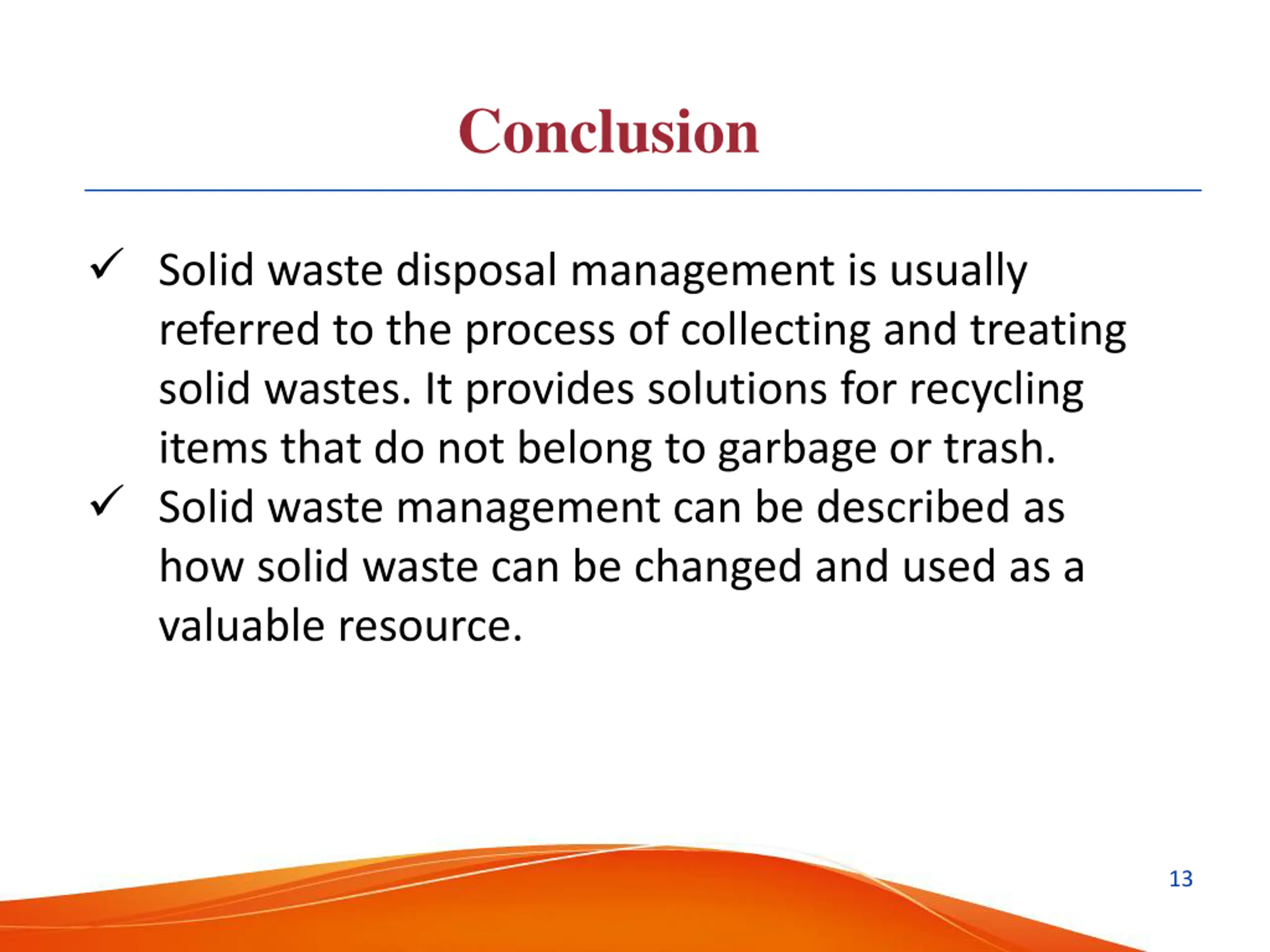 Conclusion

✓ Solid waste disposal management is usually referred to the process of collecting and treating solid wastes. It provides solutions for recycling items that do not belong to garbage or trash.

✓ Solid waste management can be described as how solid waste can be changed and used as a valuable resource.

13